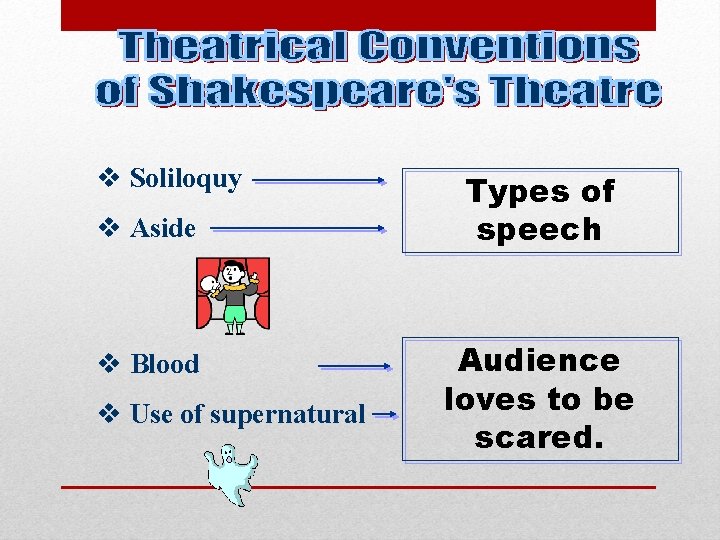 Theatrical Conventions of Shakespeare's Theatre

❖ Soliloquy

❖ Aside

Types of speech

❖ Blood

❖ Use of supernatural

Audience loves to be scared.